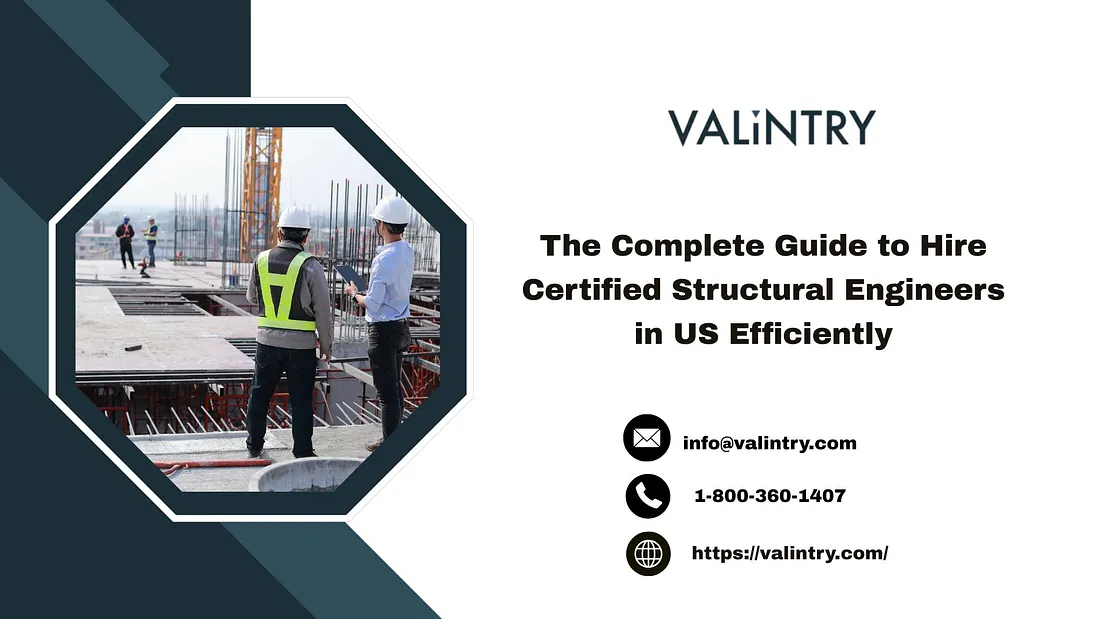 VALiNTRY

The Complete Guide to Hire Certified Structural Engineers in US Efficiently

info@valintry.com

1-800-360-1407

https://valintry.com/